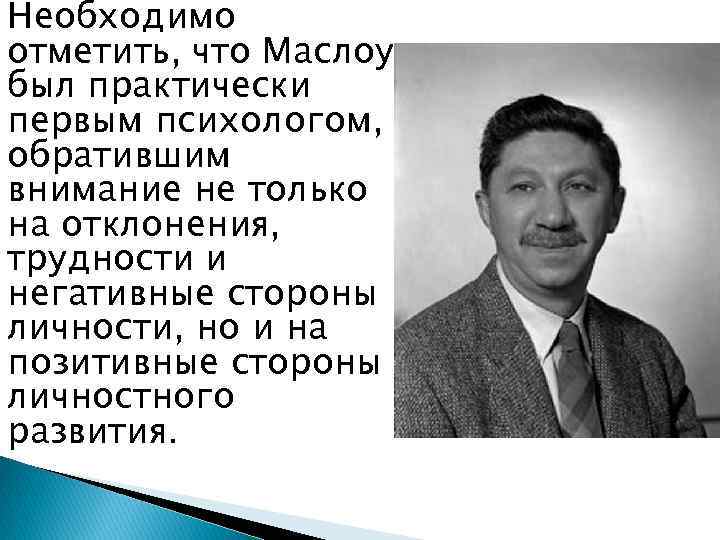 Необходимо отметить, что Маслоу был практически первым психологом, обратившим внимание не только на отклонения, трудности и негативные стороны личности, но и на позитивные стороны личностного развития.